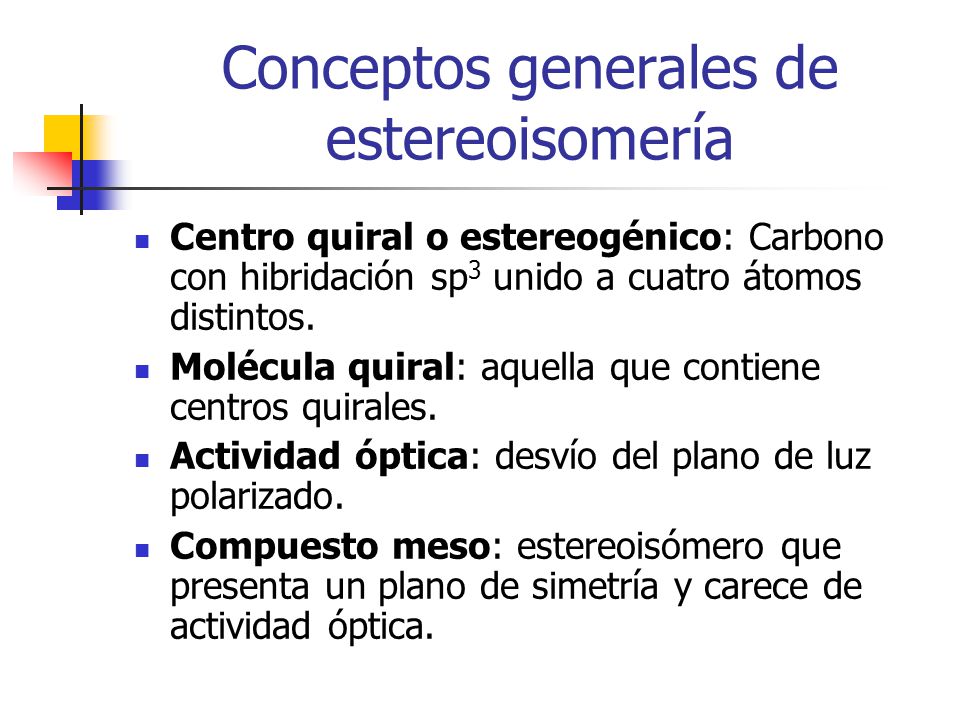 Conceptos generales de estereoisomería

- Centro quiral o estereogénico: Carbono con hibridación $sp^3$ unido a cuatro átomos distintos.
- Molécula quiral: aquella que contiene centros quirales.
- Actividad óptica: desvío del plano de luz polarizado.
- Compuesto meso: estereoisómero que presenta un plano de simetría y carece de actividad óptica.